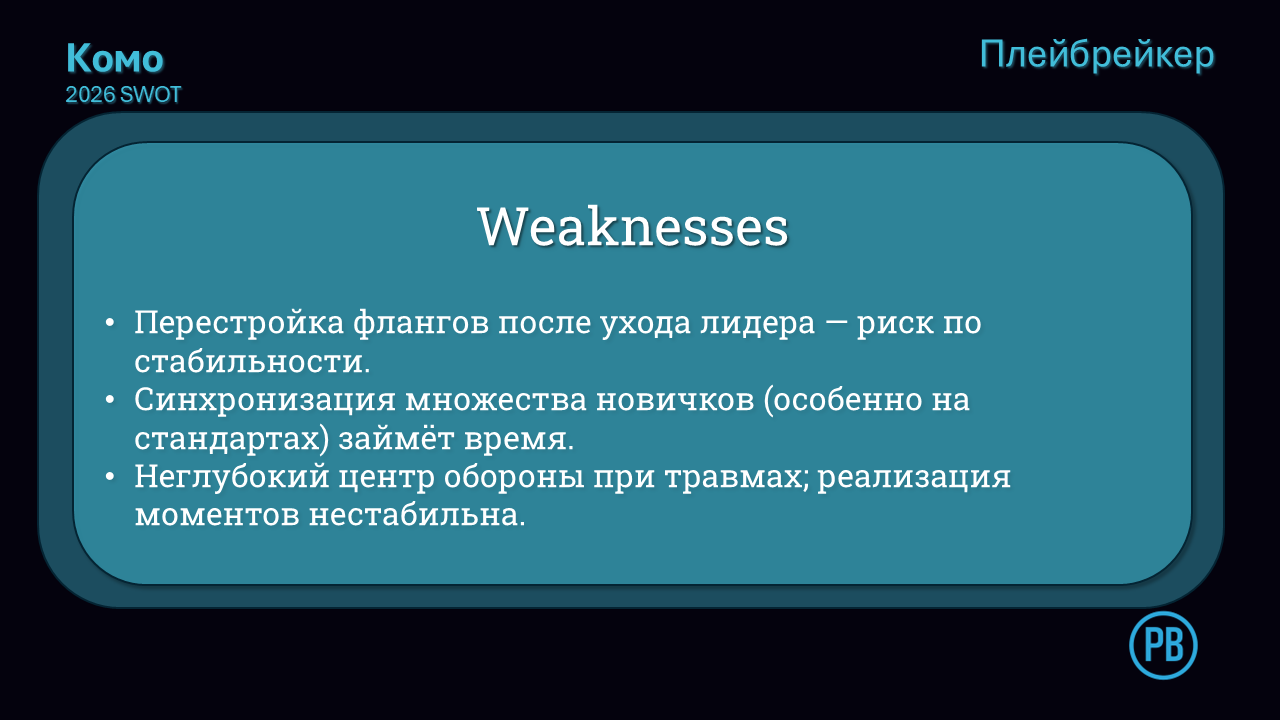 Комо
2026 SWOT

Плейбрейкер

Weaknesses

• Перестройка флангов после ухода лидера — риск по стабильности.
• Синхронизация множества новичков (особенно на стандартах) займёт время.
• Неглубокий центр обороны при травмах; реализация моментов нестабильна.

PB